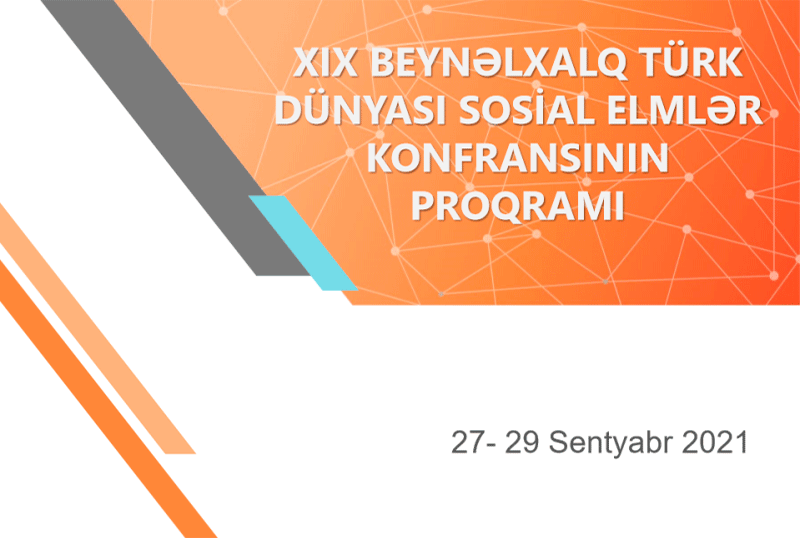 XIX BEYNƏLXALQ TÜRK DÜNYASI SOSİAL ELMLƏR KONFRANSININ PROQRAMI

27- 29 Sentyabr 2021